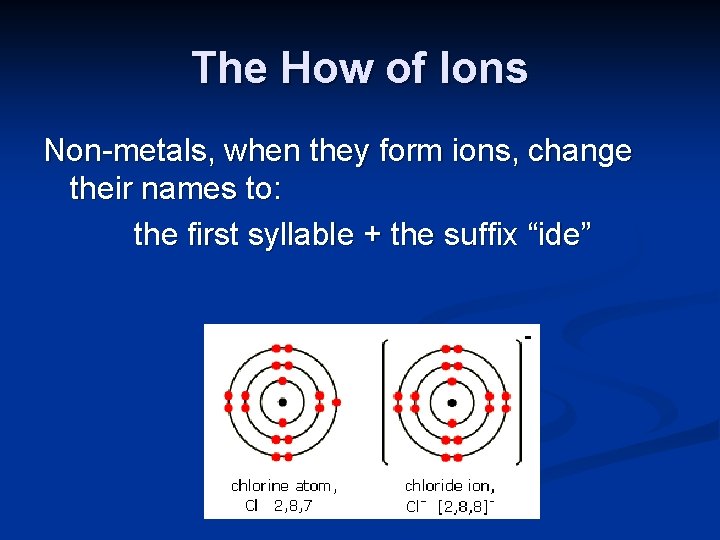 The How of Ions

Non-metals, when they form ions, change their names to:

the first syllable + the suffix “ide”

-

chlorine atom,
Cl 2,8,7

chloride ion,
$Cl^-$ $[2,8,8]^-$